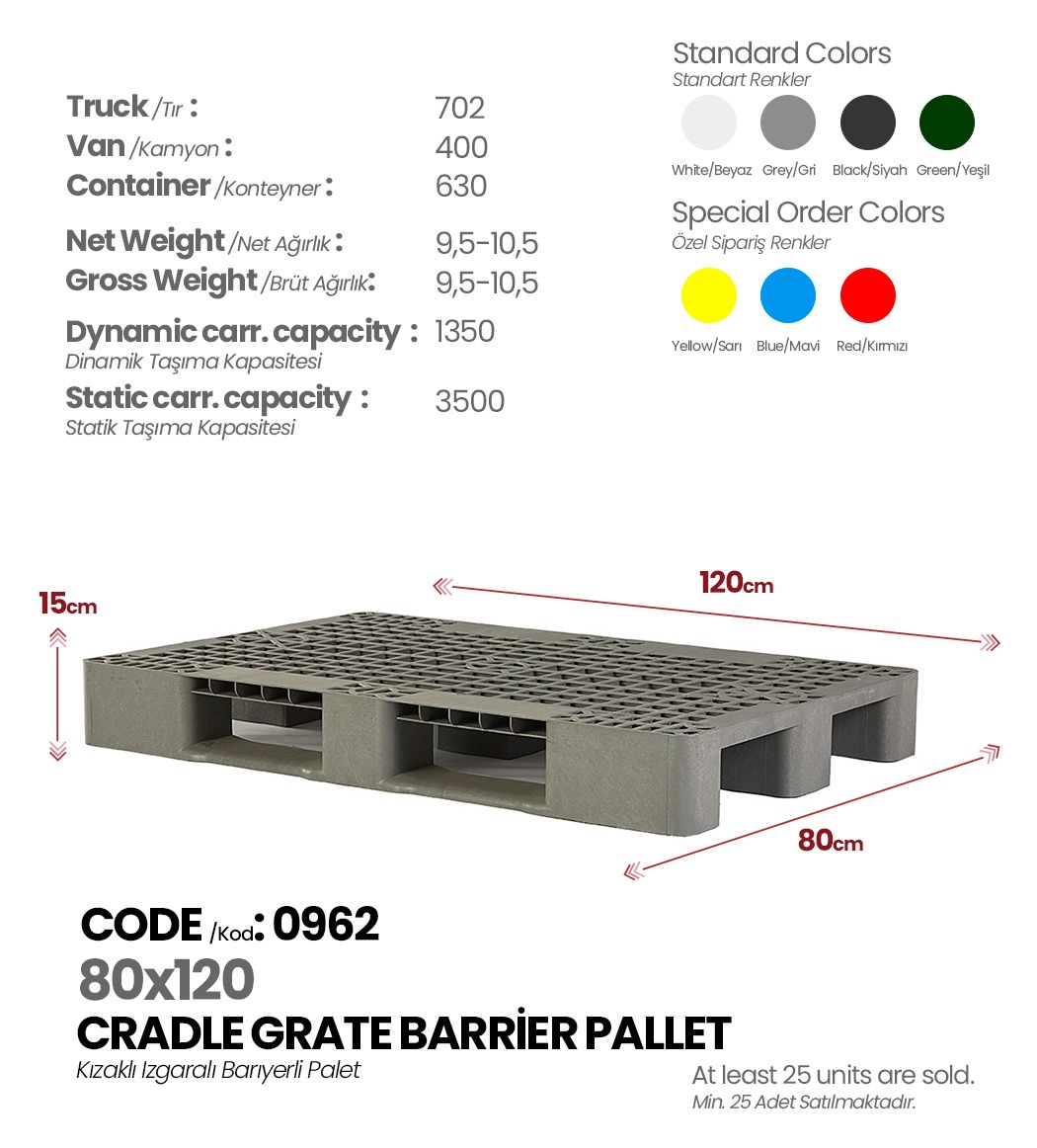 Truck /Tır : 702
Van /Kamyon : 400
Container /Konteyner : 630

Net Weight /Net Ağırlık : 9,5-10,5
Gross Weight /Brüt Ağırlık: 9,5-10,5

Dynamic carr. capacity : 1350
Dinamik Taşıma Kapasitesi

Static carr. capacity : 3500
Statik Taşıma Kapasitesi

Standard Colors
Standart Renkler

White/Beyaz Grey/Gri Black/Siyah Green/Yeşil

Special Order Colors
Özel Sipariş Renkler

Yellow/Sarı Blue/Mavi Red/Kırmızı

15cm

120cm

80cm

CODE /Kod: 0962
80x120
CRADLE GRATE BARRİER PALLET
Kızaklı Izgaralı Barıyerli Palet

At least 25 units are sold.
Min. 25 Adet Satılmaktadır.